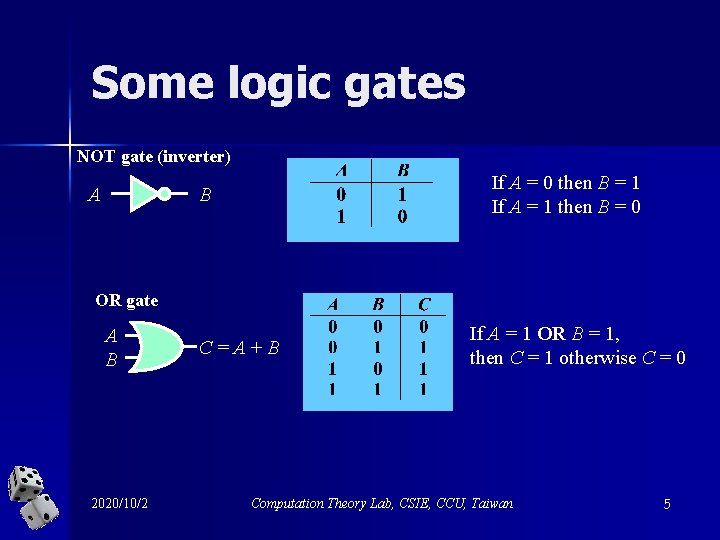 Some logic gates

NOT gate (inverter)

$A$ $B$

| $A$ | $B$ |
|---|---|
| 0 | 1 |
| 1 | 0 |

If $A = 0$ then $B = 1$
If $A = 1$ then $B = 0$

OR gate

$A$
$B$
$C = A + B$

| $A$ | $B$ | $C$ |
|---|---|---|
| 0 | 0 | 0 |
| 0 | 1 | 1 |
| 1 | 0 | 1 |
| 1 | 1 | 1 |

If $A = 1$ OR $B = 1$,
then $C = 1$ otherwise $C = 0$

2020/10/2

Computation Theory Lab, CSIE, CCU, Taiwan

5